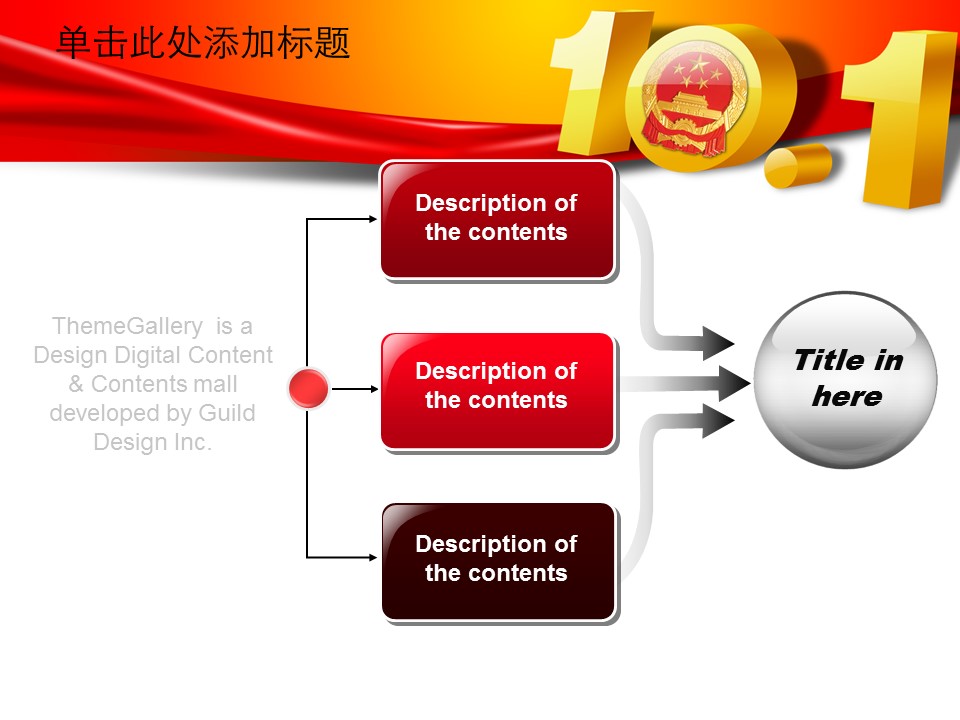 单击此处添加标题

10.1

ThemeGallery is a Design Digital Content & Contents mall developed by Guild Design Inc.

Description of the contents

Description of the contents

Description of the contents

Title in here